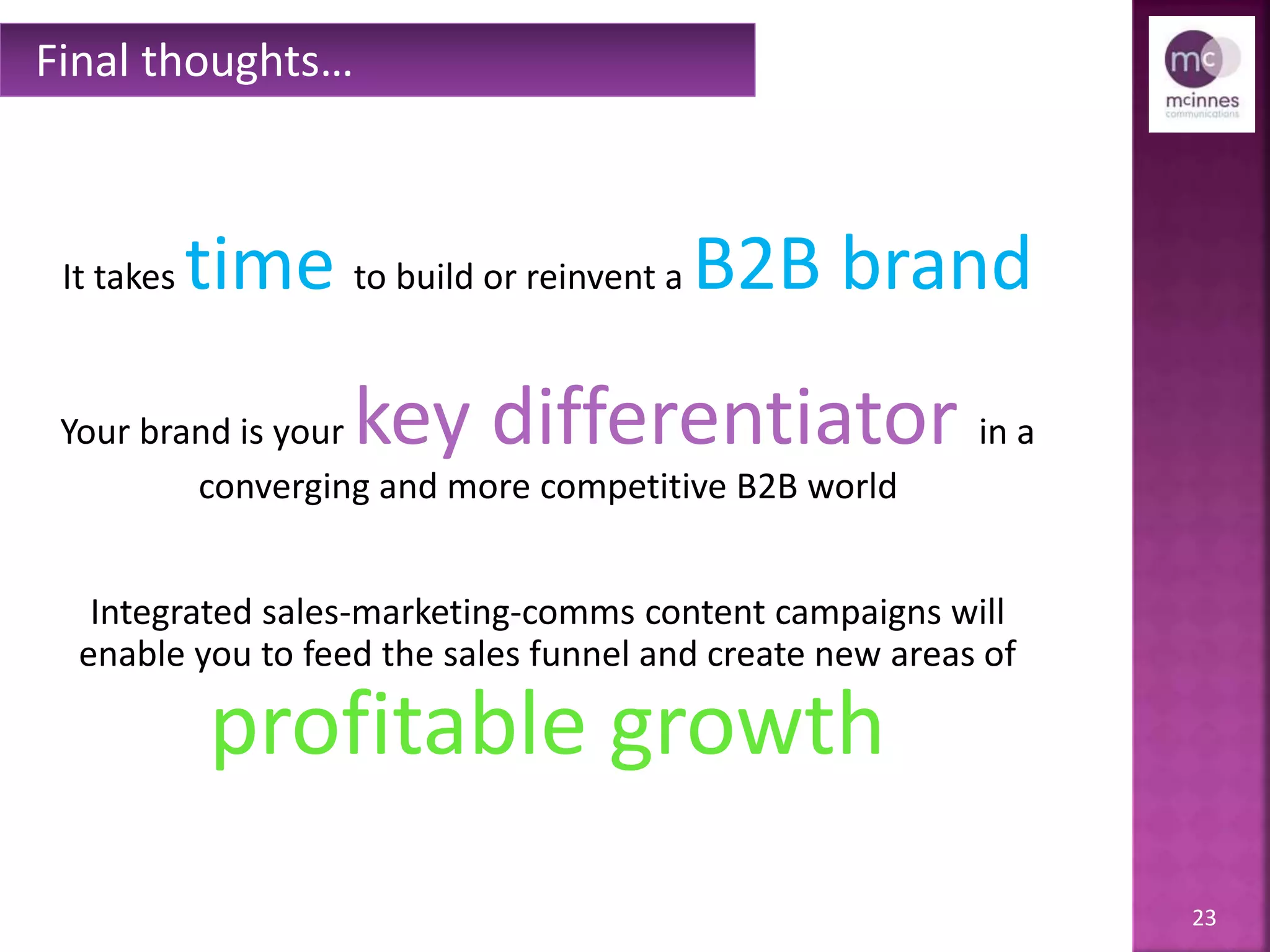 Final thoughts…

mc
mcinnes
communications

It takes time to build or reinvent a B2B brand

Your brand is your key differentiator in a converging and more competitive B2B world

Integrated sales-marketing-comms content campaigns will enable you to feed the sales funnel and create new areas of profitable growth

23